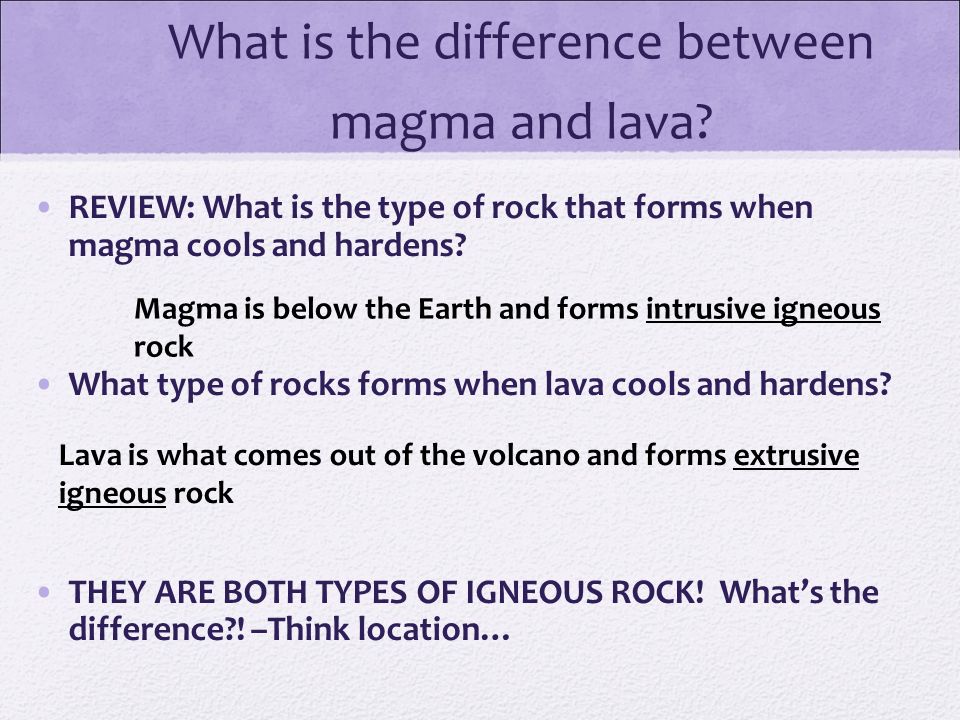 What is the difference between magma and lava?

• REVIEW: What is the type of rock that forms when magma cools and hardens?

Magma is below the Earth and forms intrusive igneous rock

• What type of rocks forms when lava cools and hardens?

Lava is what comes out of the volcano and forms extrusive igneous rock

• THEY ARE BOTH TYPES OF IGNEOUS ROCK! What's the difference?! –Think location…